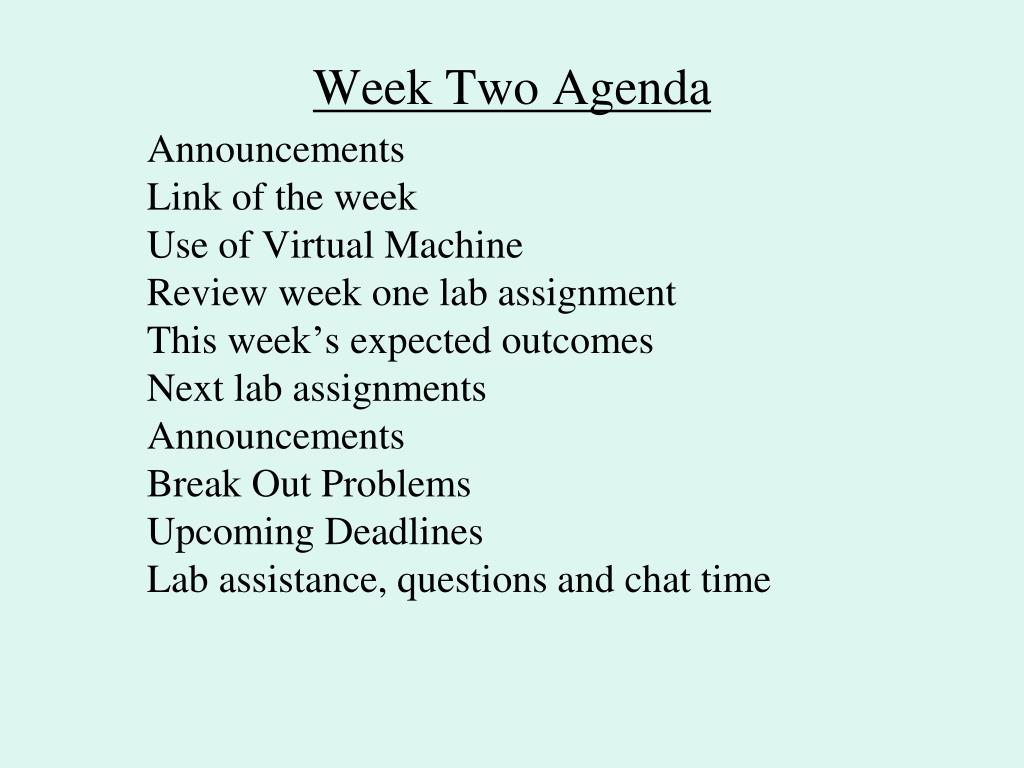 Week Two Agenda

Announcements
Link of the week
Use of Virtual Machine
Review week one lab assignment
This week’s expected outcomes
Next lab assignments
Announcements
Break Out Problems
Upcoming Deadlines
Lab assistance, questions and chat time